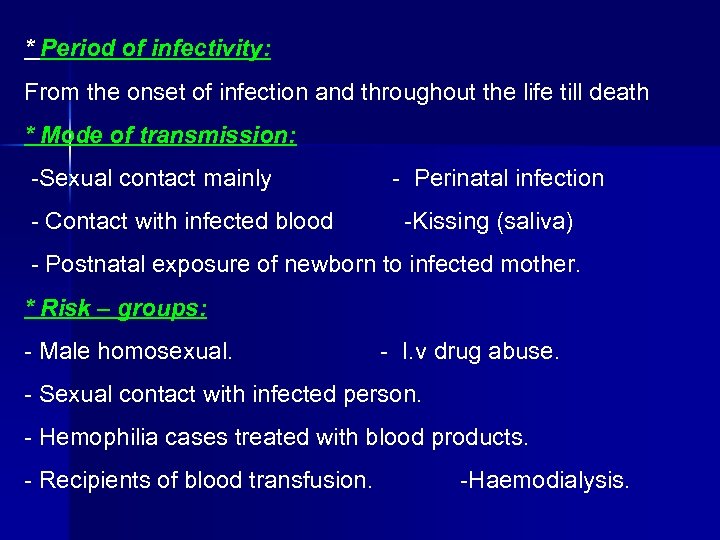 * Period of infectivity:

From the onset of infection and throughout the life till death

* Mode of transmission:

-Sexual contact mainly - Perinatal infection

- Contact with infected blood -Kissing (saliva)

- Postnatal exposure of newborn to infected mother.

* Risk – groups:

- Male homosexual. - I.v drug abuse.

- Sexual contact with infected person.

- Hemophilia cases treated with blood products.

- Recipients of blood transfusion. -Haemodialysis.